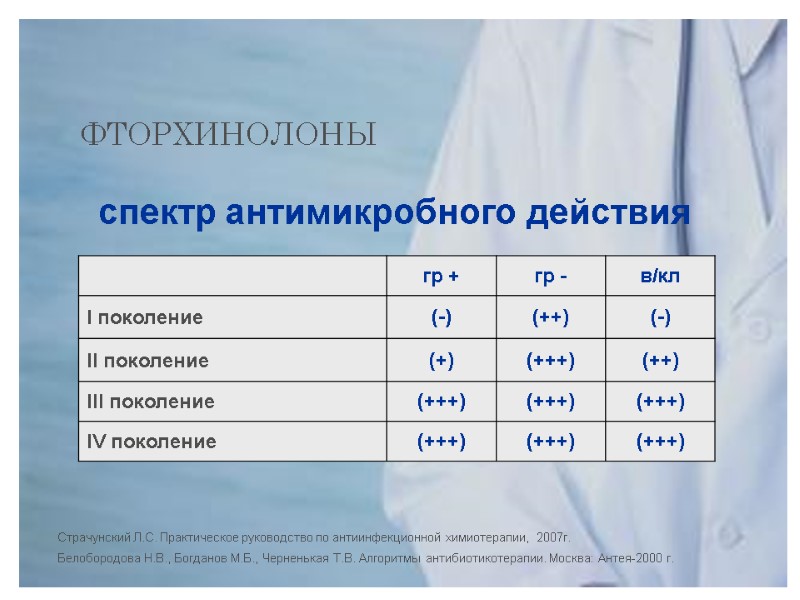 ФТОРХИНОЛОНЫ

спектр антимикробного действия

| | гр + | гр - | в/кл |
|---|---|---|---|
| I поколение | (-) | (++) | (-) |
| II поколение | (+) | (+++) | (++) |
| III поколение | (+++) | (+++) | (+++) |
| IV поколение | (+++) | (+++) | (+++) |

Страчунский Л.С. Практическое руководство по антиинфекционной химиотерапии, 2007г.
Белобородова Н.В., Богданов М.Б., Черненькая Т.В. Алгоритмы антибиотикотерапии. Москва: Антея-2000 г.